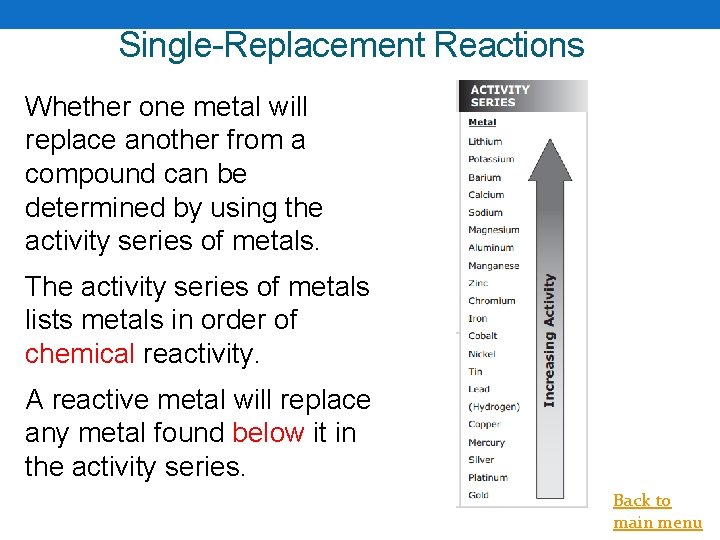 Single-Replacement Reactions

Whether one metal will replace another from a compound can be determined by using the activity series of metals.

The activity series of metals lists metals in order of chemical reactivity.

A reactive metal will replace any metal found below it in the activity series.

ACTIVITY SERIES

Metal
Lithium
Potassium
Barium
Calcium
Sodium
Magnesium
Aluminum
Manganese
Zinc
Chromium
Iron
Cobalt
Nickel
Tin
Lead
(Hydrogen)
Copper
Mercury
Silver
Platinum
Gold

Increasing Activity

Back to main menu